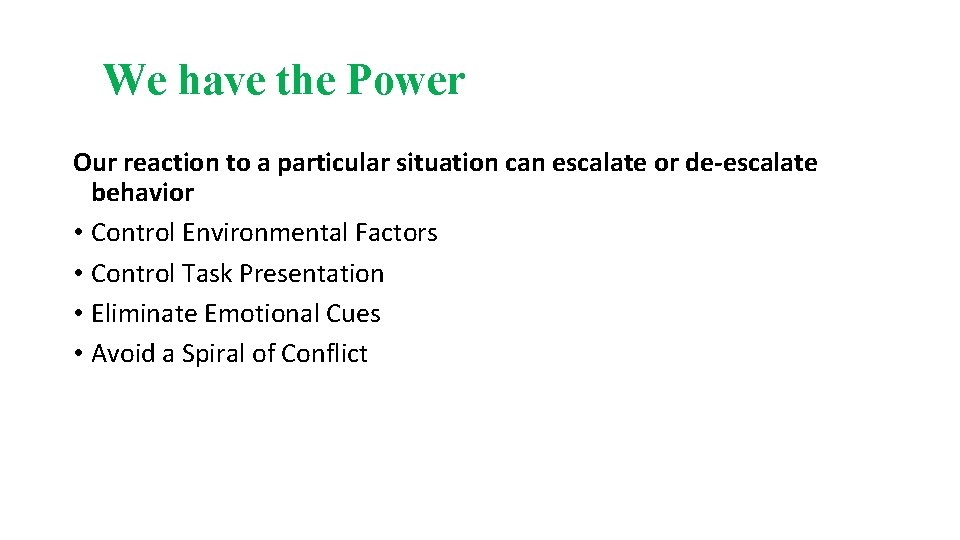 We have the Power

Our reaction to a particular situation can escalate or de-escalate behavior

• Control Environmental Factors
• Control Task Presentation
• Eliminate Emotional Cues
• Avoid a Spiral of Conflict